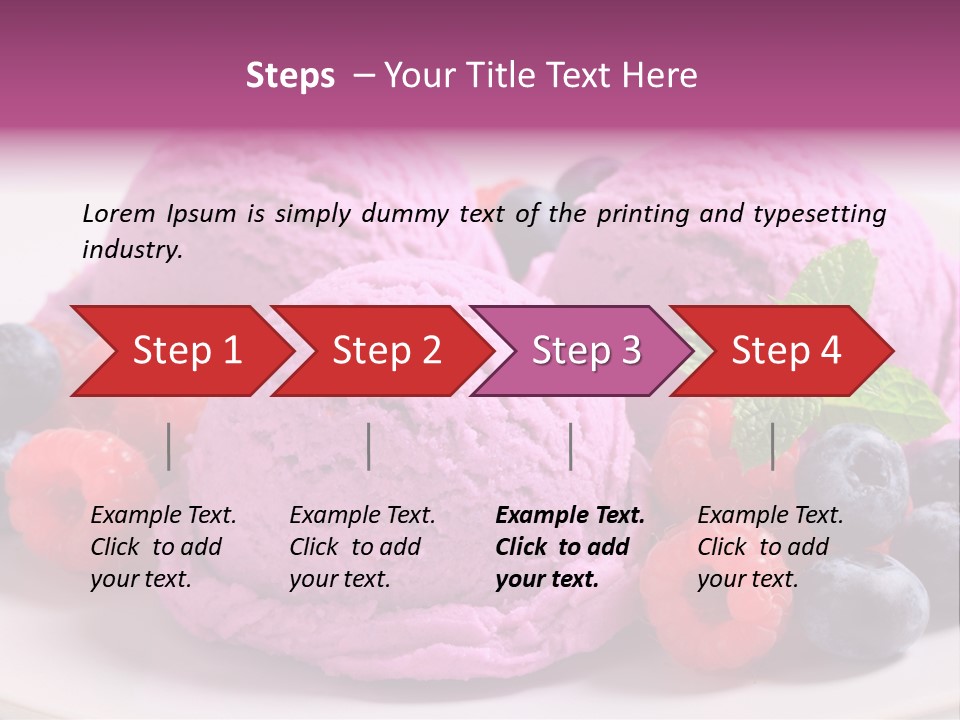 Steps – Your Title Text Here

Lorem Ipsum is simply dummy text of the printing and typesetting industry.

Step 1
Step 2
Step 3
Step 4

Example Text. Click to add your text.

Example Text. Click to add your text.

Example Text. Click to add your text.

Example Text. Click to add your text.